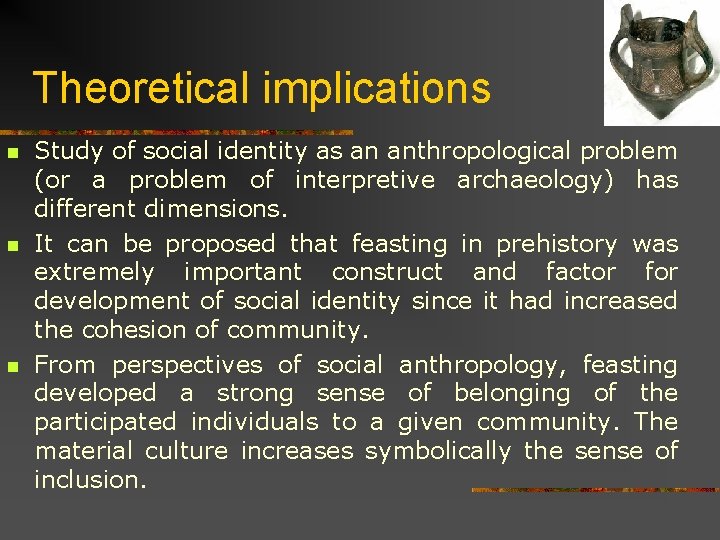 Theoretical implications

Study of social identity as an anthropological problem (or a problem of interpretive archaeology) has different dimensions.

It can be proposed that feasting in prehistory was extremely important construct and factor for development of social identity since it had increased the cohesion of community.

From perspectives of social anthropology, feasting developed a strong sense of belonging of the participated individuals to a given community. The material culture increases symbolically the sense of inclusion.